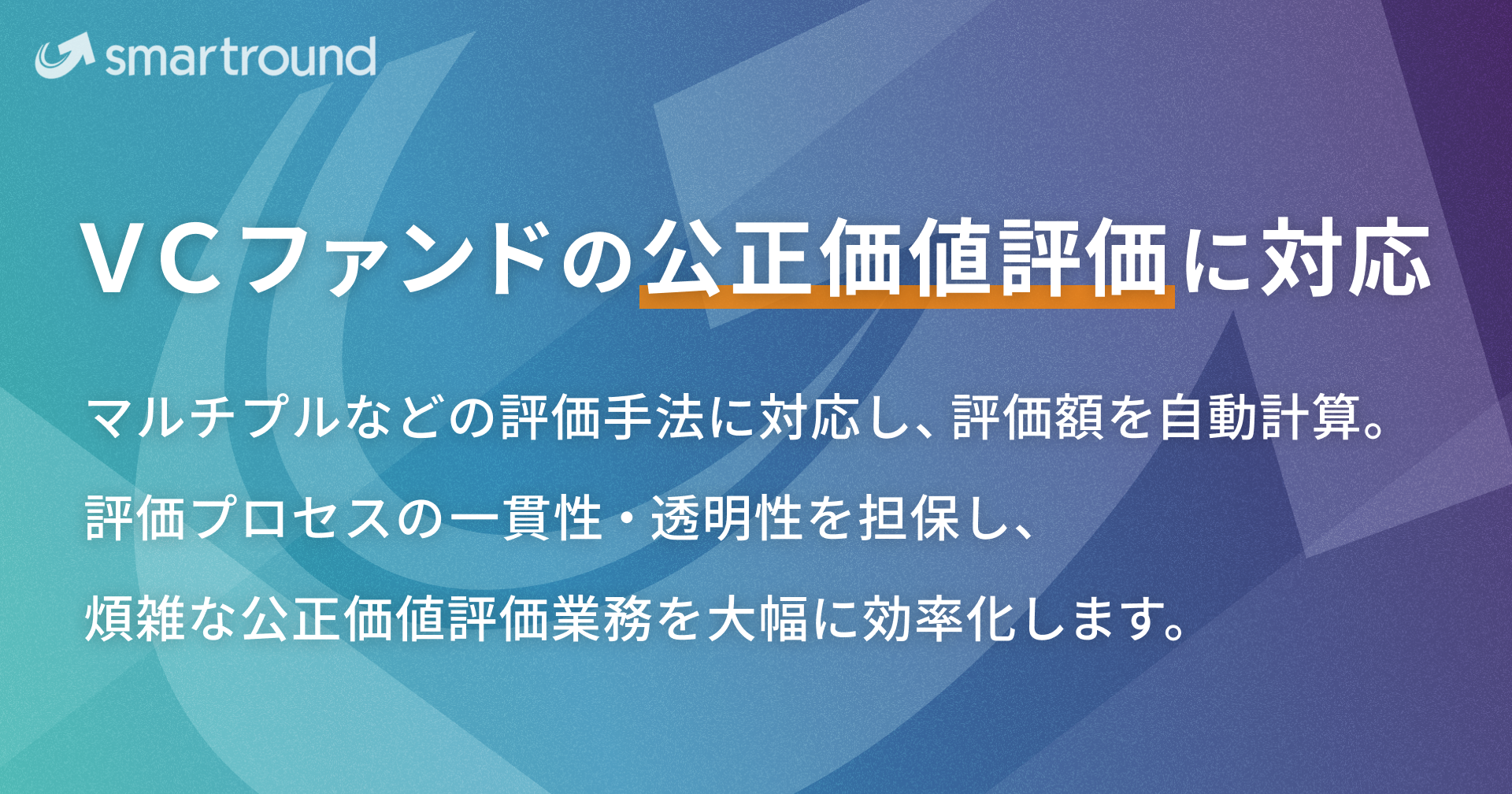 smartround

VCファンドの公正価値評価に対応

マルチプルなどの評価手法に対応し、評価額を自動計算。
評価プロセスの一貫性・透明性を担保し、
煩雑な公正価値評価業務を大幅に効率化します。